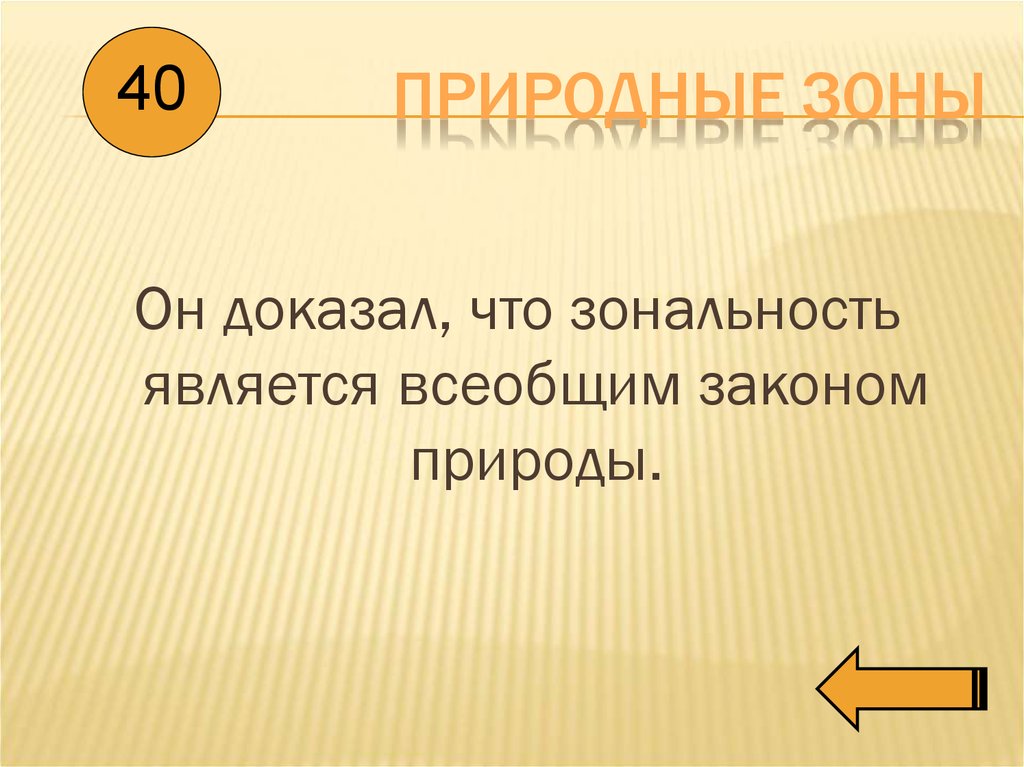 40

ПРИРОДНЫЕ ЗОНЫ

Он доказал, что зональность является всеобщим законом природы.